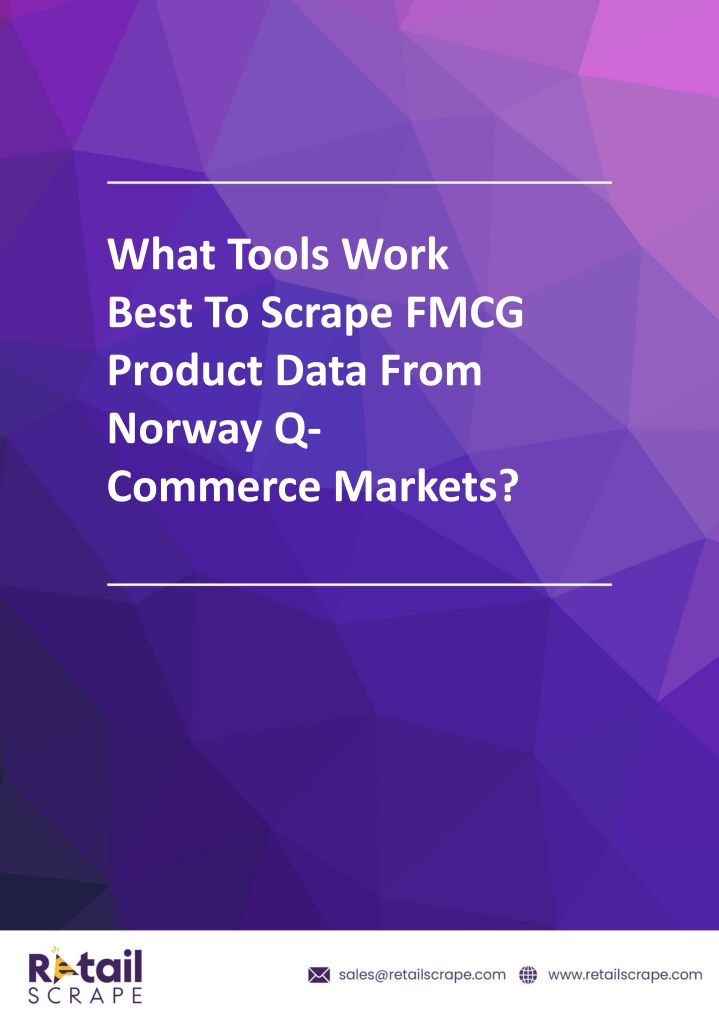 What Tools Work Best To Scrape FMCG Product Data From Norway Q-Commerce Markets?

Retail SCRAPE

sales@retailscrape.com www.retailscrape.com